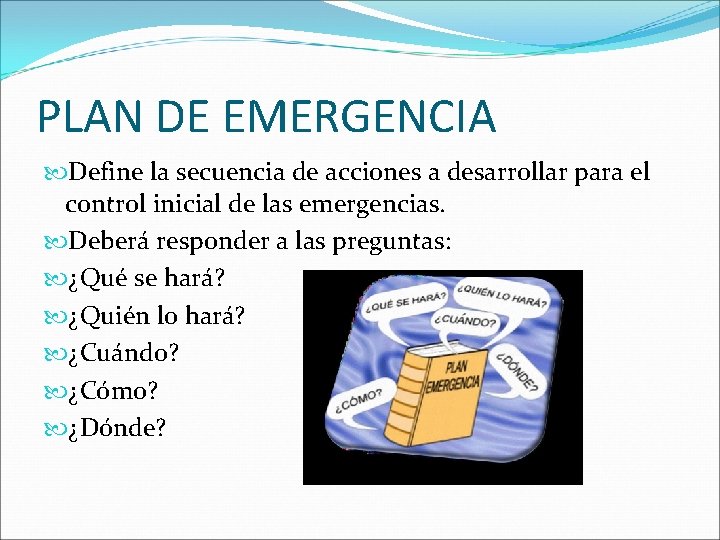 PLAN DE EMERGENCIA

Define la secuencia de acciones a desarrollar para el control inicial de las emergencias.

Deberá responder a las preguntas:

¿Qué se hará?

¿Quién lo hará?

¿Cuándo?

¿Cómo?

¿Dónde?

¿QUÉ SE HARÁ?

¿QUIÉN LO HARÁ?

¿CUÁNDO?

¿DÓNDE?

¿CÓMO?

PLAN EMERGENCIA